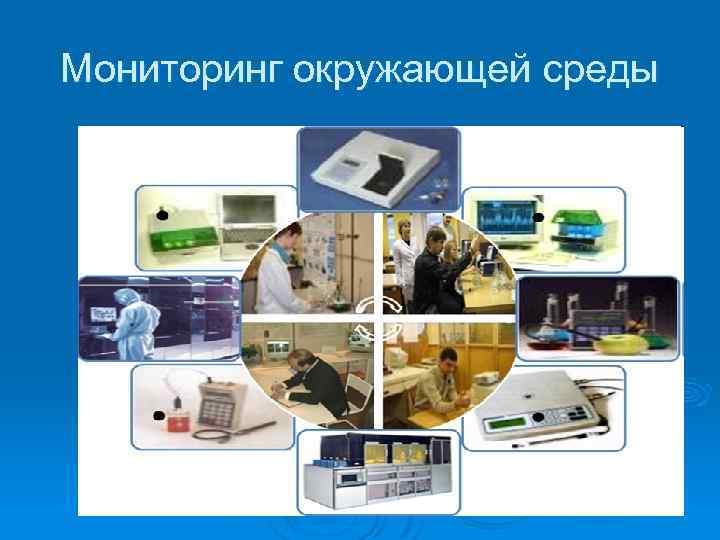 Мониторинг окружающей среды